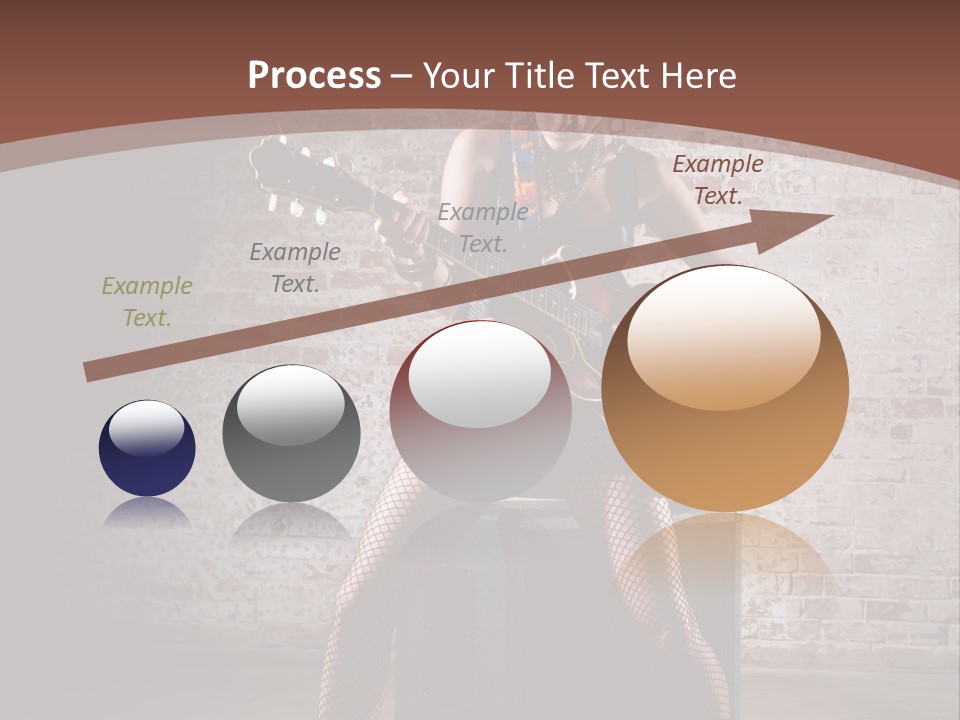 Process – Your Title Text Here

Example Text.

Example Text.

Example Text.

Example Text.